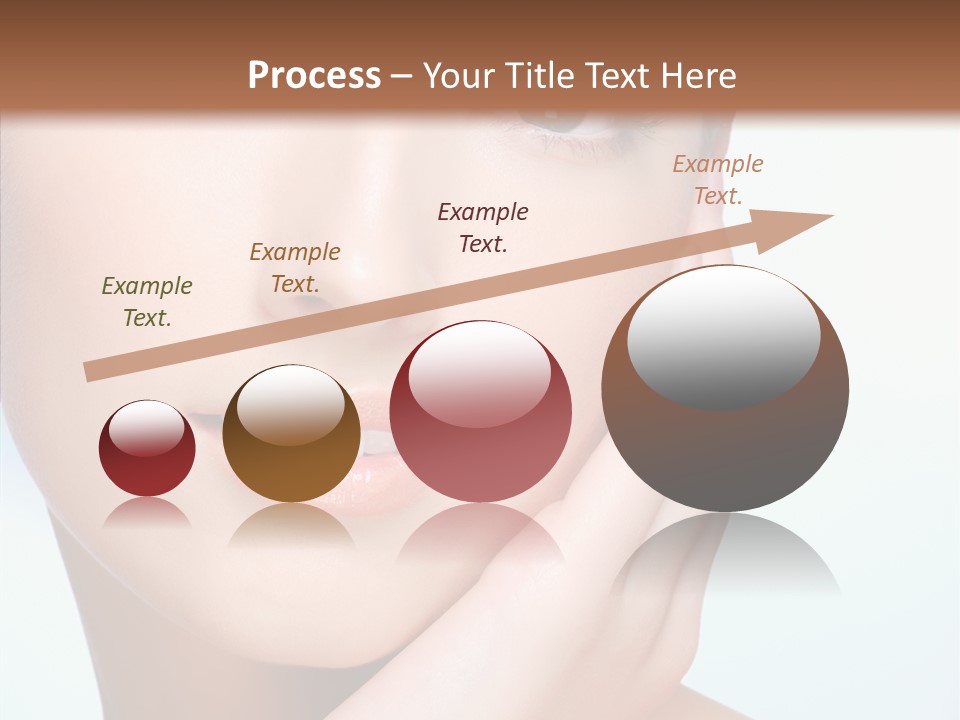 Process – Your Title Text Here

Example Text.

Example Text.

Example Text.

Example Text.